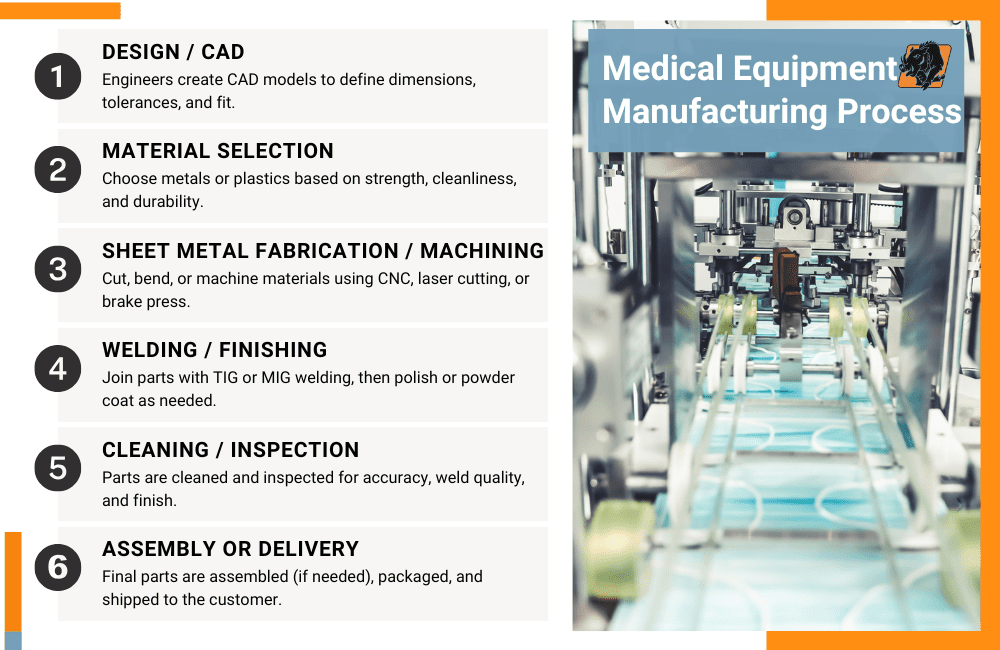 1
DESIGN / CAD
Engineers create CAD models to define dimensions, tolerances, and fit.

2
MATERIAL SELECTION
Choose metals or plastics based on strength, cleanliness, and durability.

3
SHEET METAL FABRICATION / MACHINING
Cut, bend, or machine materials using CNC, laser cutting, or brake press.

4
WELDING / FINISHING
Join parts with TIG or MIG welding, then polish or powder coat as needed.

5
CLEANING / INSPECTION
Parts are cleaned and inspected for accuracy, weld quality, and finish.

6
ASSEMBLY OR DELIVERY
Final parts are assembled (if needed), packaged, and shipped to the customer.

Medical Equipment Manufacturing Process